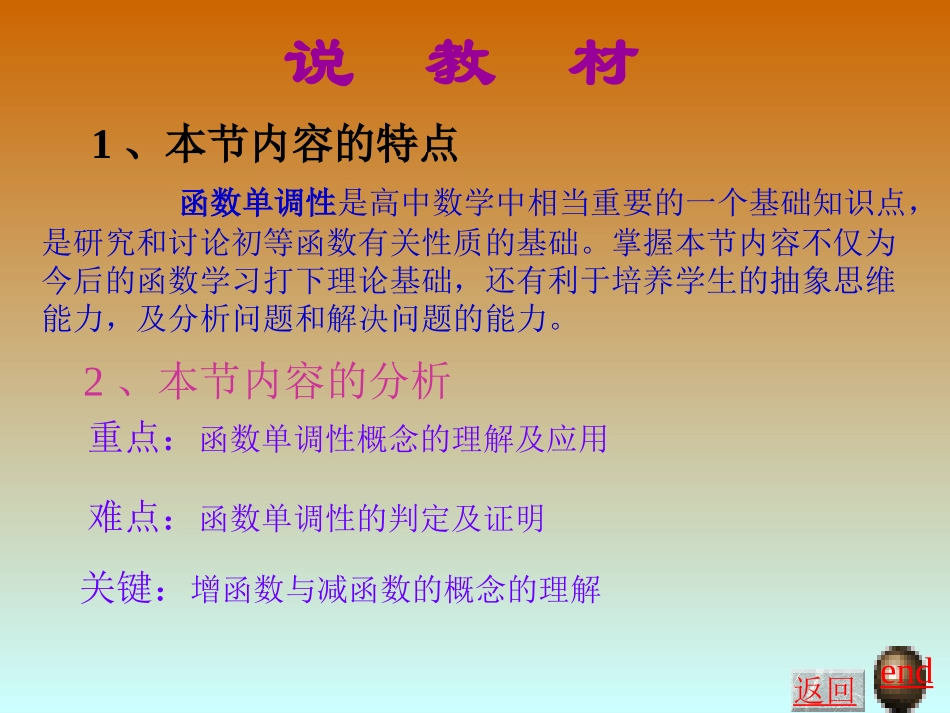 说 教 材

1 、本节内容的特点

函数单调性是高中数学中相当重要的一个基础知识点，是研究和讨论初等函数有关性质的基础。掌握本节内容不仅为今后的函数学习打下理论基础，还有利于培养学生的抽象思维能力，及分析问题和解决问题的能力。

2 、本节内容的分析

重点：函数单调性概念的理解及应用

难点：函数单调性的判定及证明

关键：增函数与减函数的概念的理解

返回

end